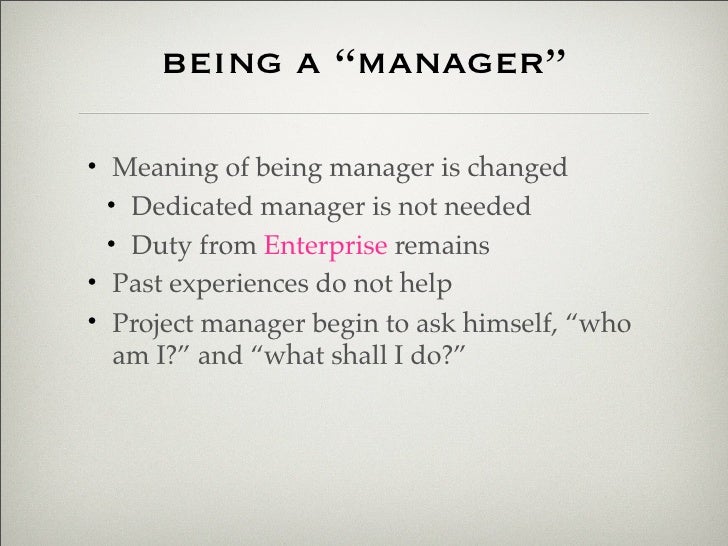 BEING A “MANAGER”

• Meaning of being manager is changed
  • Dedicated manager is not needed
  • Duty from Enterprise remains
• Past experiences do not help
• Project manager begin to ask himself, “who am I?” and “what shall I do?”